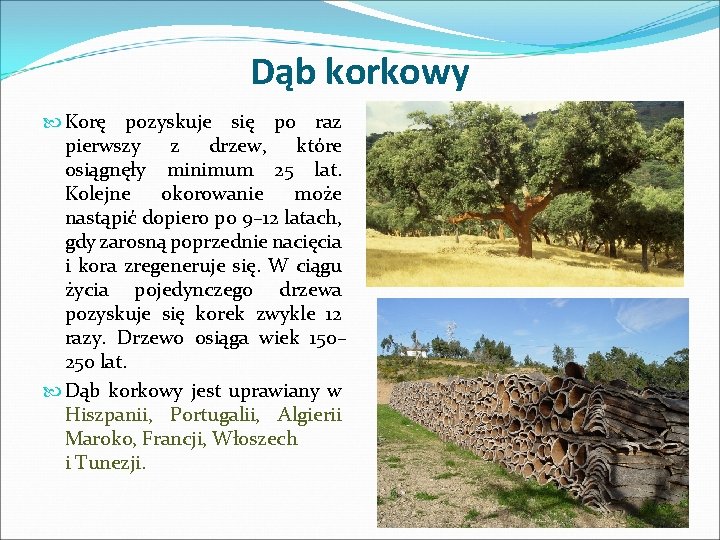 Dąb korkowy

Korę pozyskuje się po raz pierwszy z drzew, które osiągnęły minimum 25 lat. Kolejne okorowanie może nastąpić dopiero po 9-12 latach, gdy zarosną poprzednie nacięcia i kora zregeneruje się. W ciągu życia pojedynczego drzewa pozyskuje się korek zwykle 12 razy. Drzewo osiąga wiek 150-250 lat.

Dąb korkowy jest uprawiany w Hiszpanii, Portugalii, Algierii Maroko, Francji, Włoszech i Tunezji.